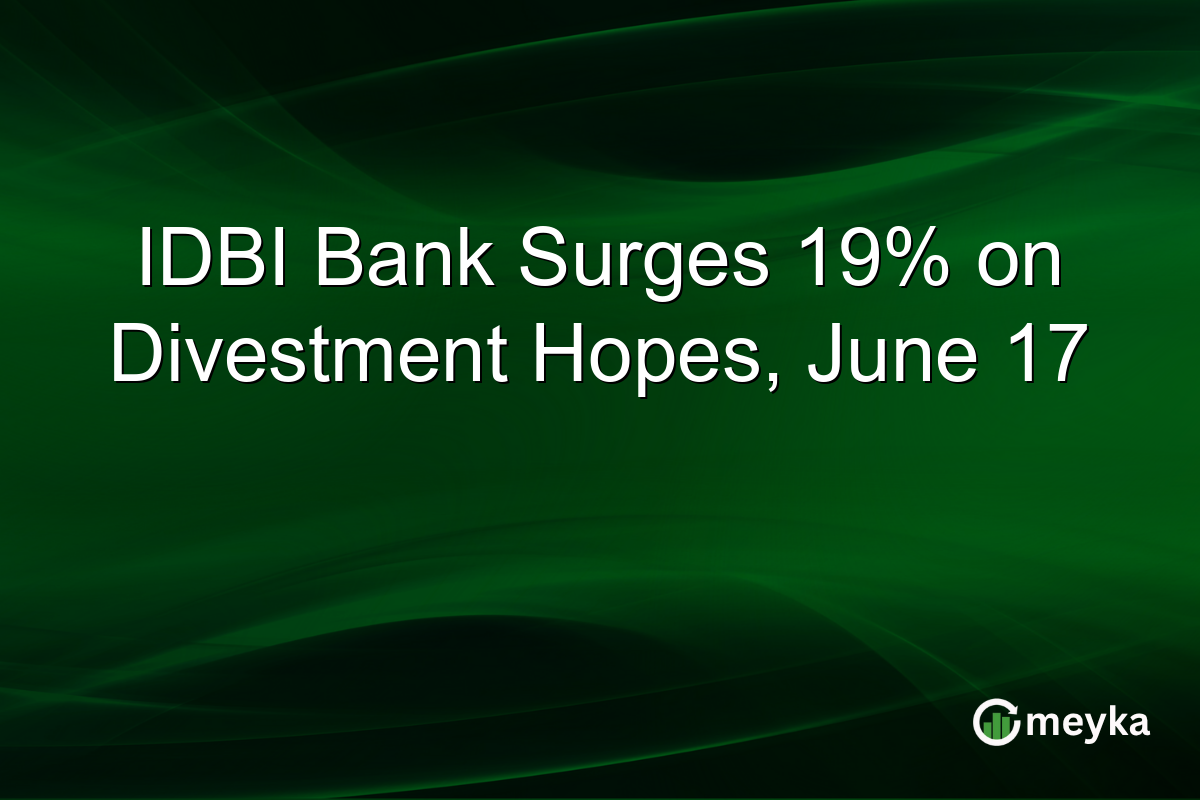 IDBI Bank Surges 19% on Divestment Hopes, June 17

meyka